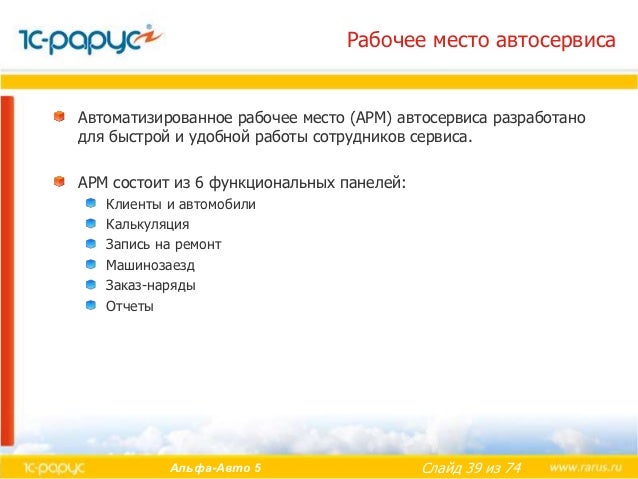 1С-рарус

Рабочее место автосервиса

Автоматизированное рабочее место (АРМ) автосервиса разработано для быстрой и удобной работы сотрудников сервиса.

АРМ состоит из 6 функциональных панелей:

Клиенты и автомобили
Калькуляция
Запись на ремонт
Машинозаезд
Заказ-наряды
Отчеты

1С-рарус

Альфа-Авто 5

Слайд 39 из 74

www.rarus.ru